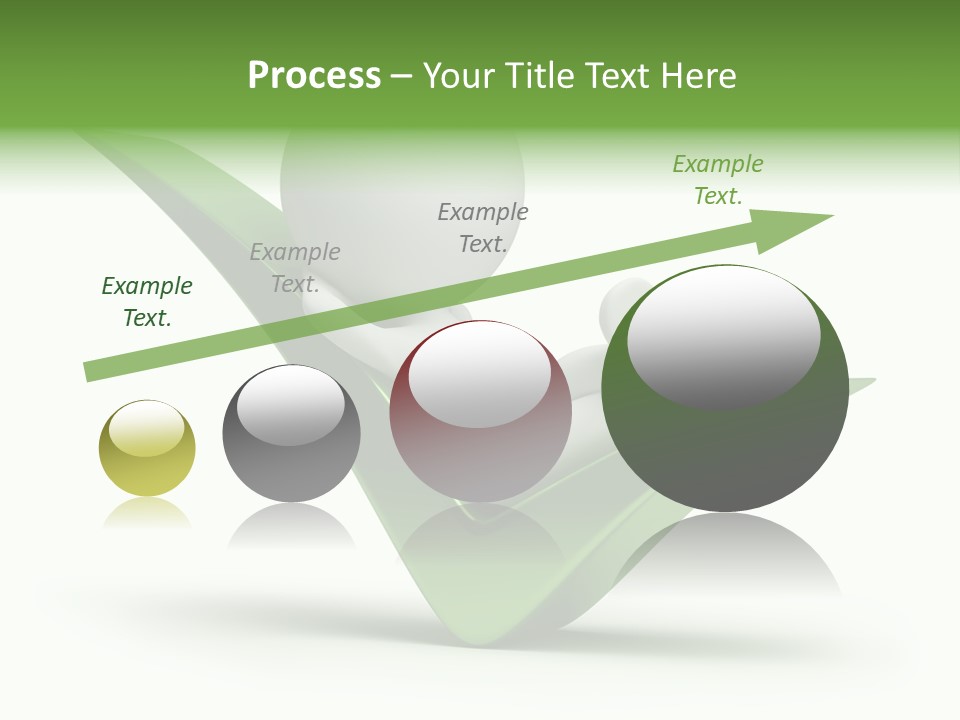 Process – Your Title Text Here

Example Text.

Example Text.

Example Text.

Example Text.